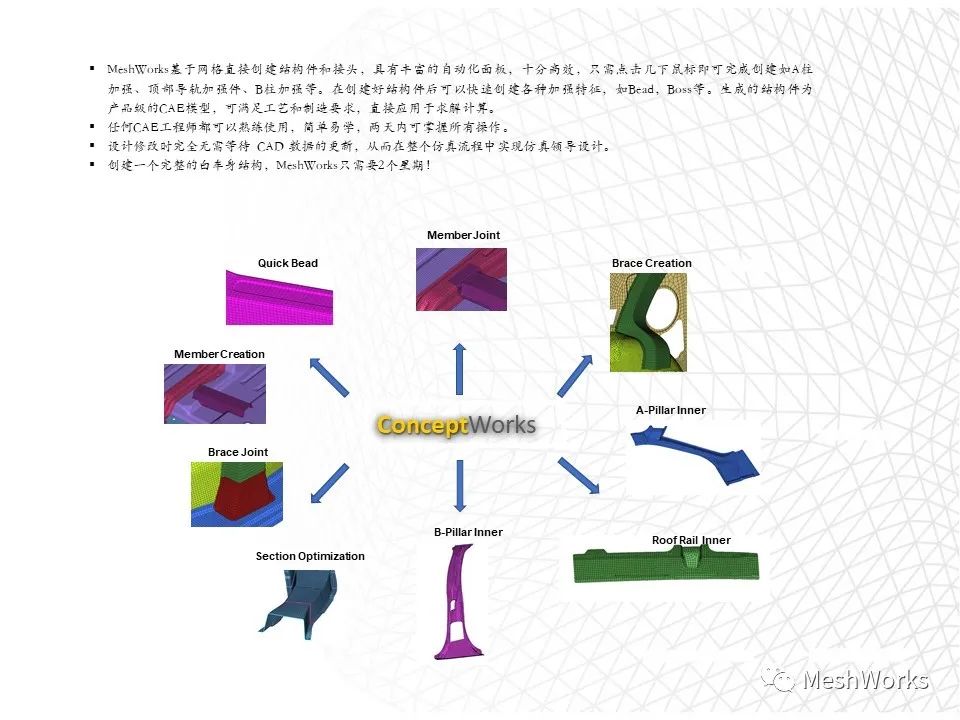 ▪ MeshWorks基于网格直接创建结构件和接头，具有丰富的自动化面板，十分高效，只需点击几下鼠标即可完成创建如A柱加强、顶部导轨加强件、B柱加强等。在创建好结构件后可以快速创建各种加强特征，如Bead，Boss等。生成的结构件为产品级的CAE模型，可满足工艺和制造要求，直接应用于求解计算。
▪ 任何CAE工程师都可以熟练使用，简单易学，两天内可掌握所有操作。
▪ 设计修改时完全无需等待 CAD 数据的更新，从而在整个仿真流程中实现仿真领导设计。
▪ 创建一个完整的白车身结构，MeshWorks只需要2个星期！

Member Joint

Quick Bead

Brace Creation

Member Creation

A-Pillar Inner

ConceptWorks

Brace Joint

B-Pillar Inner

Roof Rail Inner

Section Optimization

MeshWorks